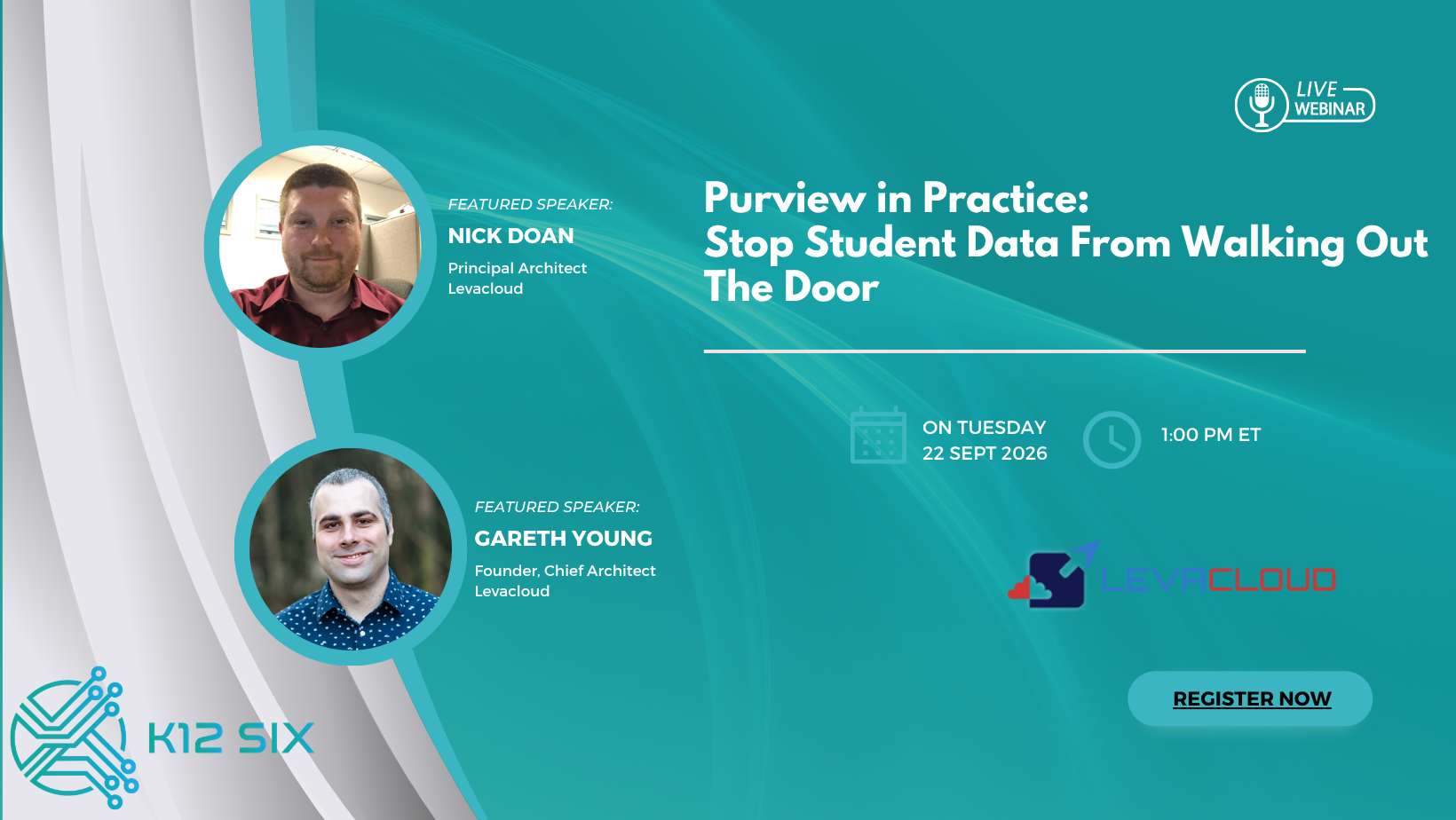 LIVE WEBINAR

FEATURED SPEAKER:
NICK DOAN
Principal Architect
Levacloud

Purview in Practice:
Stop Student Data From Walking Out The Door

ON TUESDAY
22 SEPT 2026

1:00 PM ET

FEATURED SPEAKER:
GARETH YOUNG
Founder, Chief Architect
Levacloud

LEVACLOUD

REGISTER NOW

K12 SIX